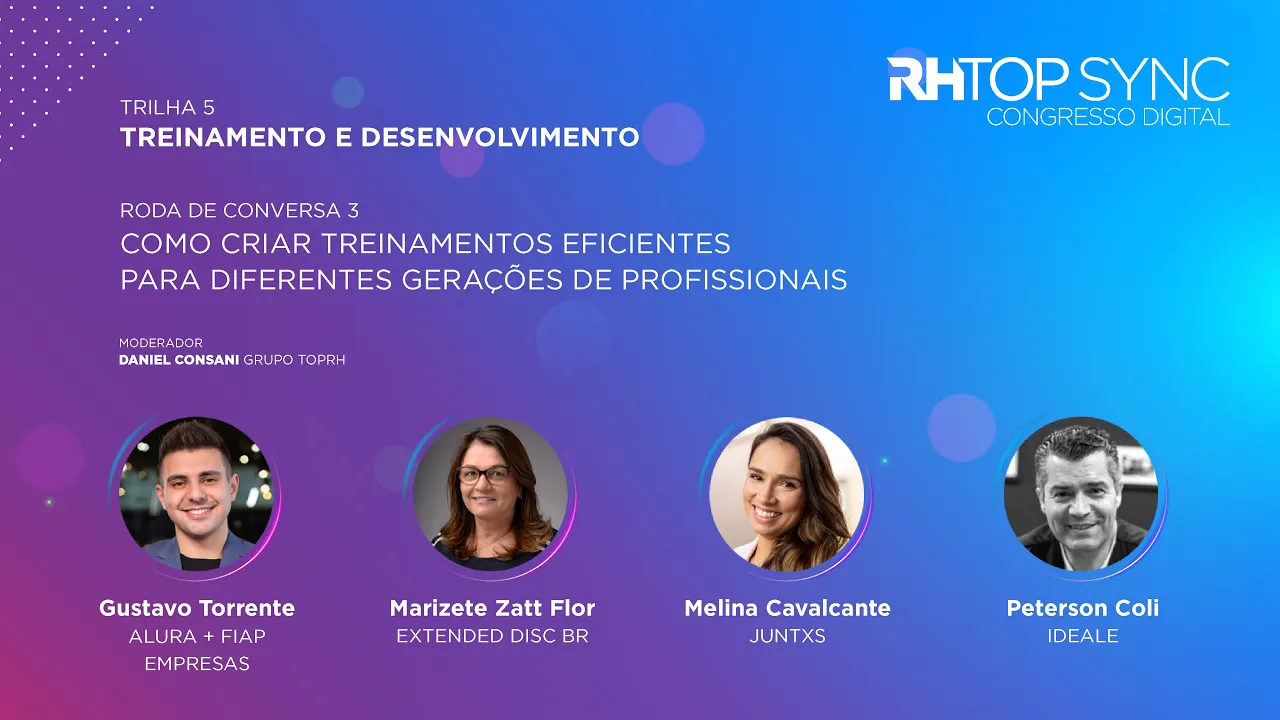 RHTOP SYNC
CONGRESSO DIGITAL

TRILHA 5
TREINAMENTO E DESENVOLVIMENTO

RODA DE CONVERSA 3
COMO CRIAR TREINAMENTOS EFICIENTES PARA DIFERENTES GERAÇÕES DE PROFISSIONAIS

MODERADOR
DANIEL CONSANI GRUPO TOPRH

Gustavo Torrente
ALURA + FIAP EMPRESAS

Marizete Zatt Flor
EXTENDED DISC BR

Melina Cavalcante
JUNTXS

Peterson Coli
IDEALE